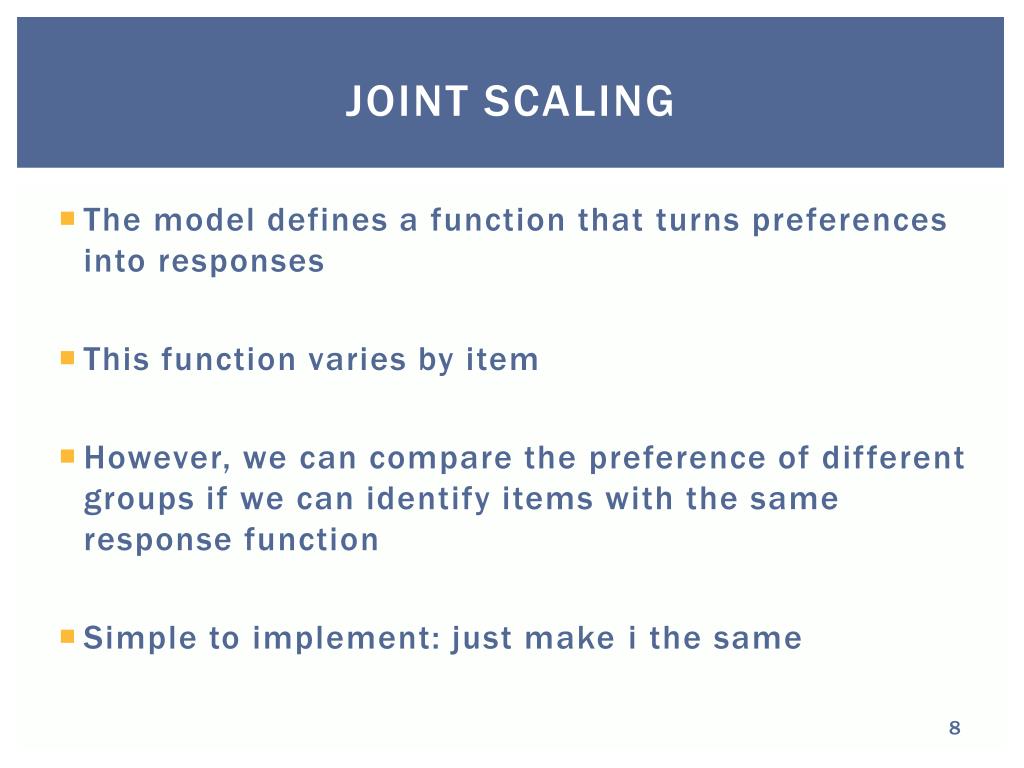 JOINT SCALING

The model defines a function that turns preferences into responses

This function varies by item

However, we can compare the preference of different groups if we can identify items with the same response function

Simple to implement: just make i the same

8